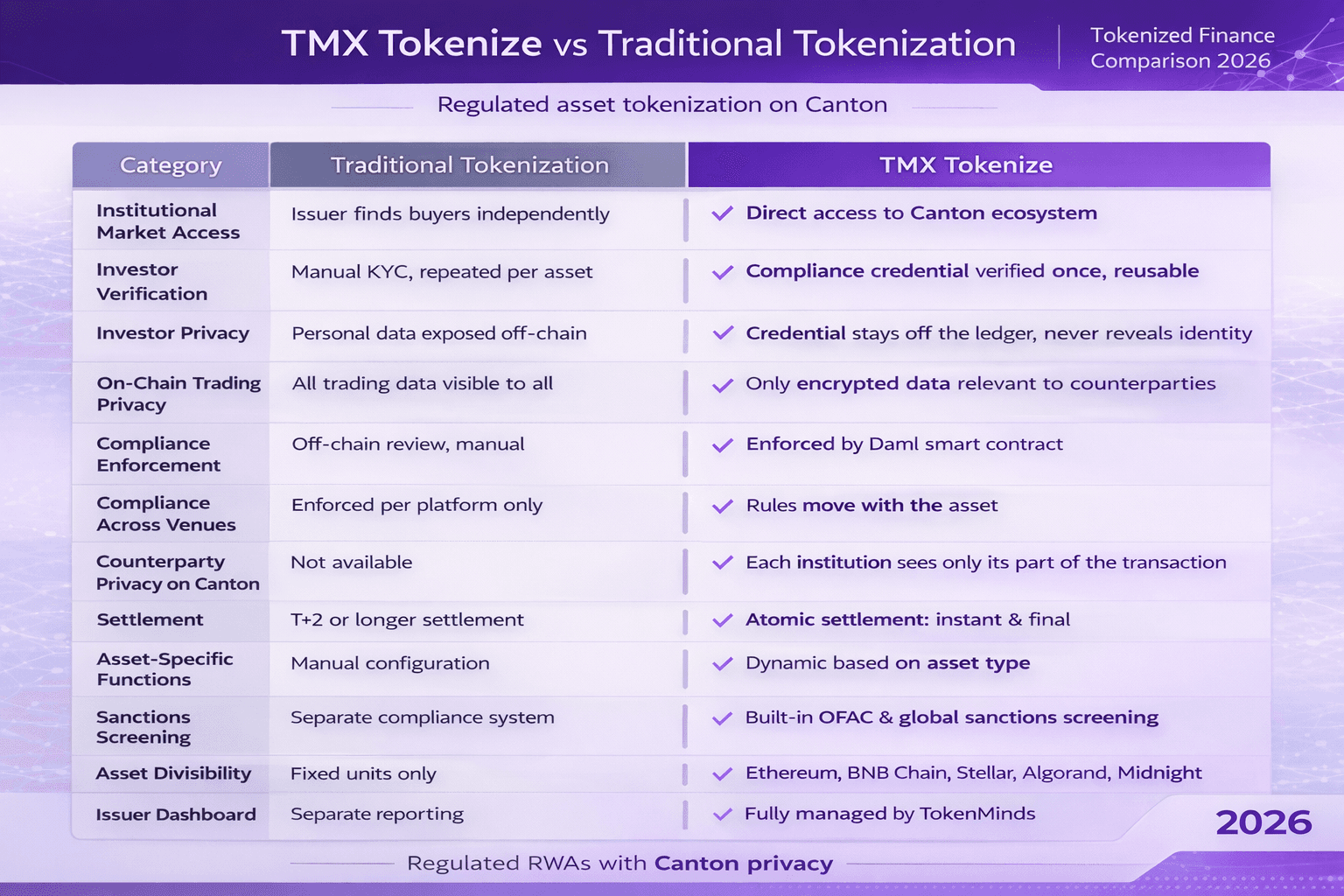 TMX Tokenize vs Traditional Tokenization

Tokenized Finance Comparison 2026

Regulated asset tokenization on Canton

| Category | Traditional Tokenization | TMX Tokenize |
|---|---|---|
| Institutional Market Access | Issuer finds buyers independently | ✓ Direct access to Canton ecosystem |
| Investor Verification | Manual KYC, repeated per asset | ✓ Compliance credential verified once, reusable |
| Investor Privacy | Personal data exposed off-chain | ✓ Credential stays off the ledger, never reveals identity |
| On-Chain Trading Privacy | All trading data visible to all | ✓ Only encrypted data relevant to counterparties |
| Compliance Enforcement | Off-chain review, manual | ✓ Enforced by Daml smart contract |
| Compliance Across Venues | Enforced per platform only | ✓ Rules move with the asset |
| Counterparty Privacy on Canton | Not available | ✓ Each institution sees only its part of the transaction |
| Settlement | T+2 or longer settlement | ✓ Atomic settlement: instant & final |
| Asset-Specific Functions | Manual configuration | ✓ Dynamic based on asset type |
| Sanctions Screening | Separate compliance system | ✓ Built-in OFAC & global sanctions screening |
| Asset Divisibility | Fixed units only | ✓ Ethereum, BNB Chain, Stellar, Algorand, Midnight |
| Issuer Dashboard | Separate reporting | ✓ Fully managed by TokenMinds |

2026

Regulated RWAs with Canton privacy